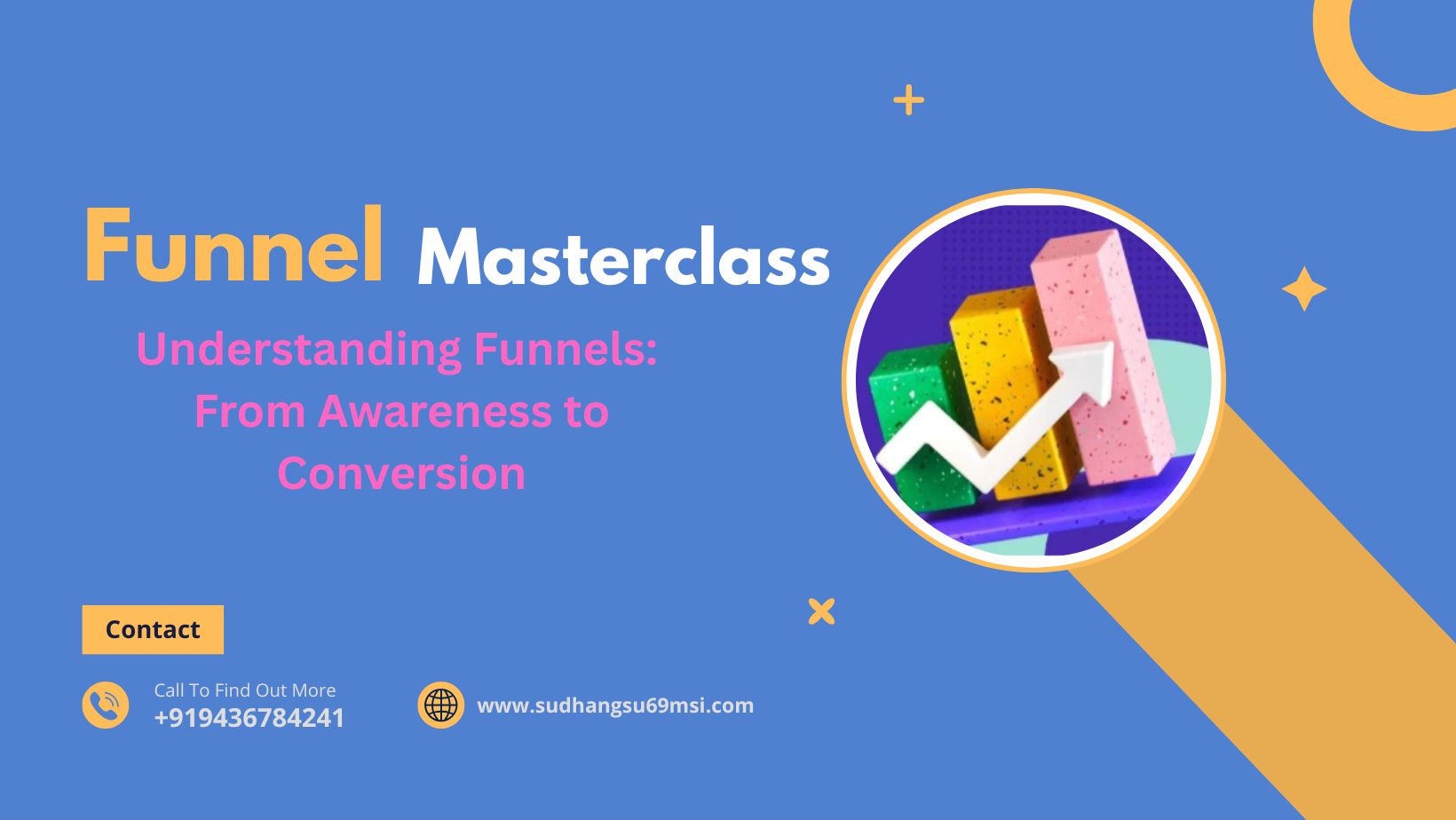 Funnel Masterclass

Understanding Funnels: From Awareness to Conversion

Contact

Call To Find Out More
+919436784241

www.sudhangsu69msi.com